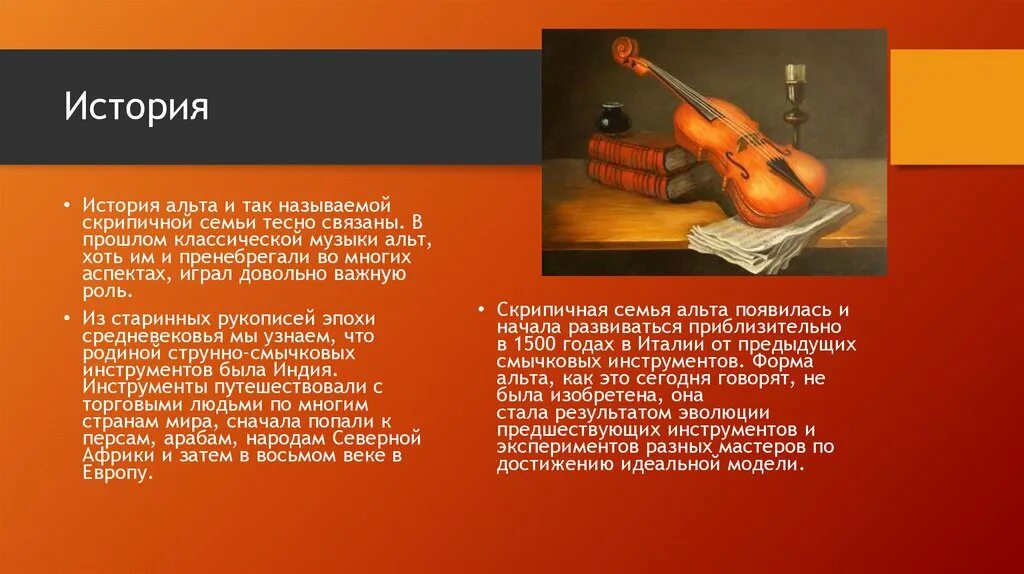 История

• История альта и так называемой скрипичной семьи тесно связаны. В прошлом классической музыки альт, хоть им и пренебрегали во многих аспектах, играл довольно важную роль.

• Из старинных рукописей эпохи средневековья мы узнаем, что родиной струнно-смычковых инструментов была Индия. Инструменты путешествовали с торговыми людьми по многим странам мира, сначала попали к персам, арабам, народам Северной Африки и затем в восьмом веке в Европу.

• Скрипичная семья альта появилась и начала развиваться приблизительно в 1500 годах в Италии от предыдущих смычковых инструментов. Форма альта, как это сегодня говорят, не была изобретена, она стала результатом эволюции предшествующих инструментов и экспериментов разных мастеров по достижению идеальной модели.